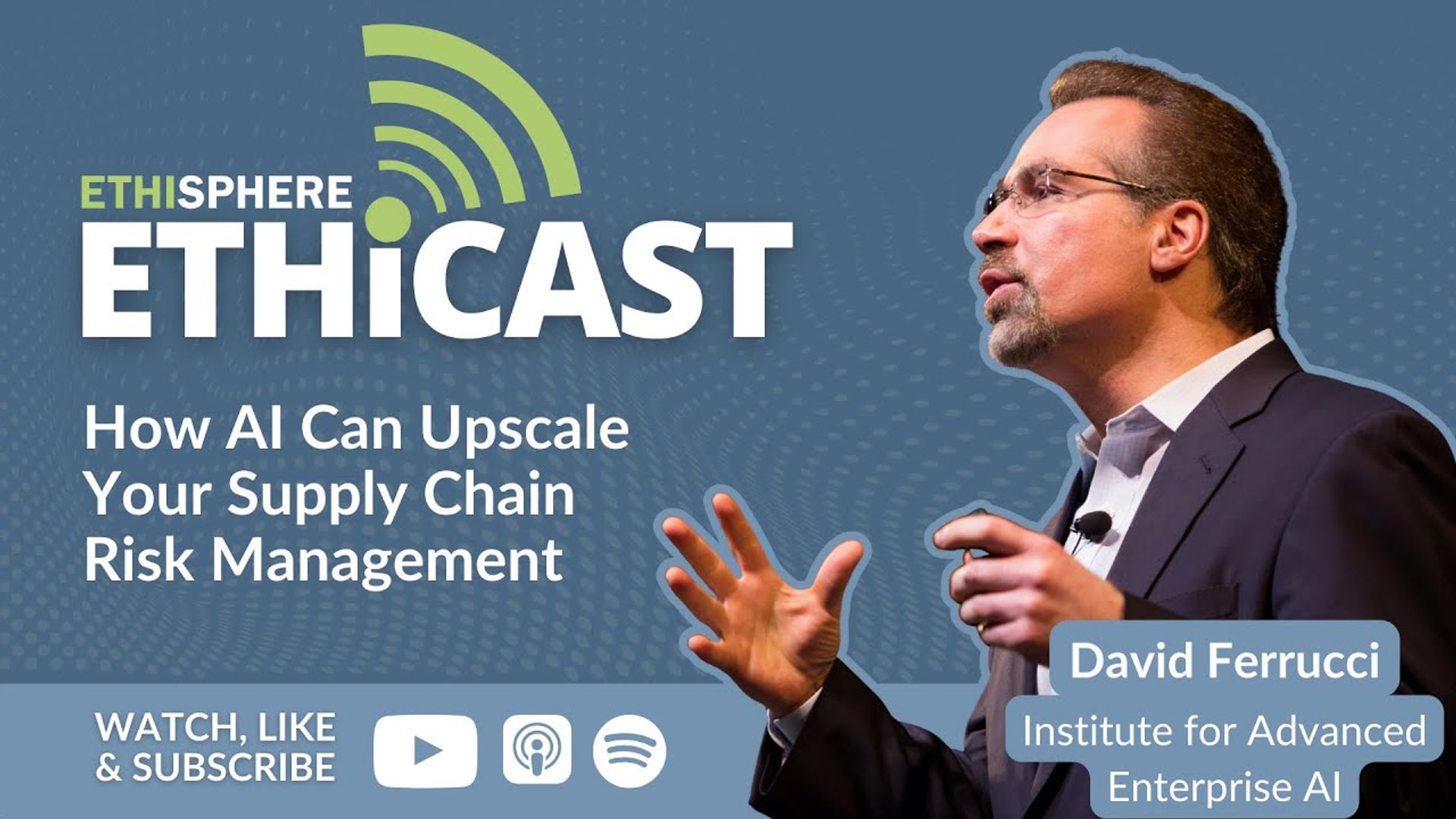 ETHISPHERE
ETHiCAST

How AI Can Upscale Your Supply Chain Risk Management

WATCH, LIKE & SUBSCRIBE

David Ferrucci
Institute for Advanced Enterprise AI